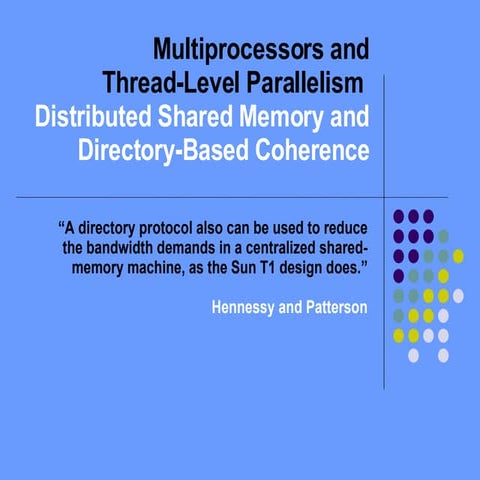 Multiprocessors and Thread-Level Parallelism
Distributed Shared Memory and Directory-Based Coherence

“A directory protocol also can be used to reduce the bandwidth demands in a centralized shared-memory machine, as the Sun T1 design does.”

Hennessy and Patterson